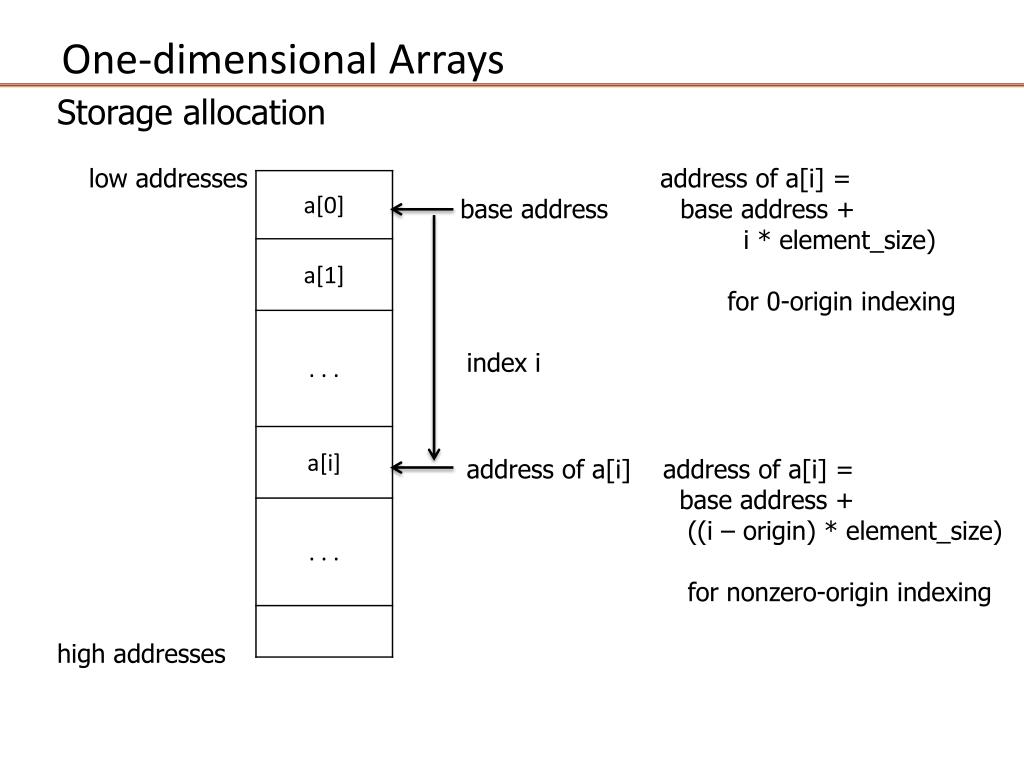 One-dimensional Arrays

Storage allocation

low addresses

a[0]

a[1]

. . .

a[i]

. . .

high addresses

base address

index i

address of a[i]

address of a[i] =
base address +
i * element_size)

for 0-origin indexing

address of a[i] =
base address +
((i – origin) * element_size)

for nonzero-origin indexing